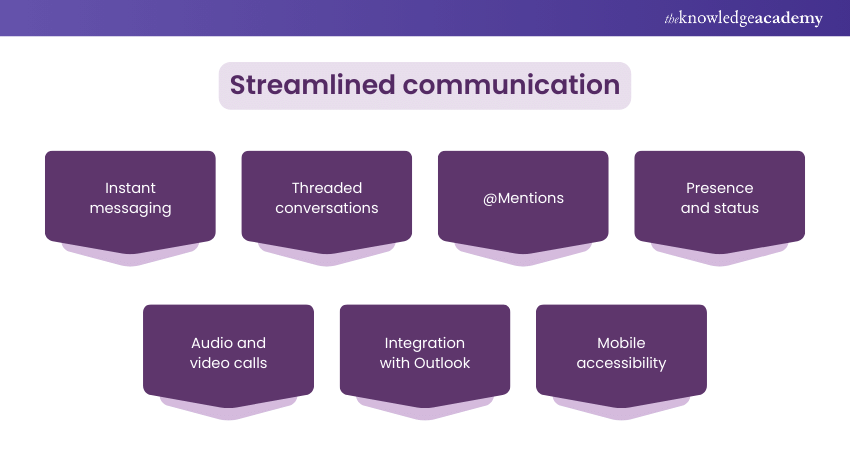 theknowledgeacademy

Streamlined communication

Instant messaging

Threaded conversations

@Mentions

Presence and status

Audio and video calls

Integration with Outlook

Mobile accessibility